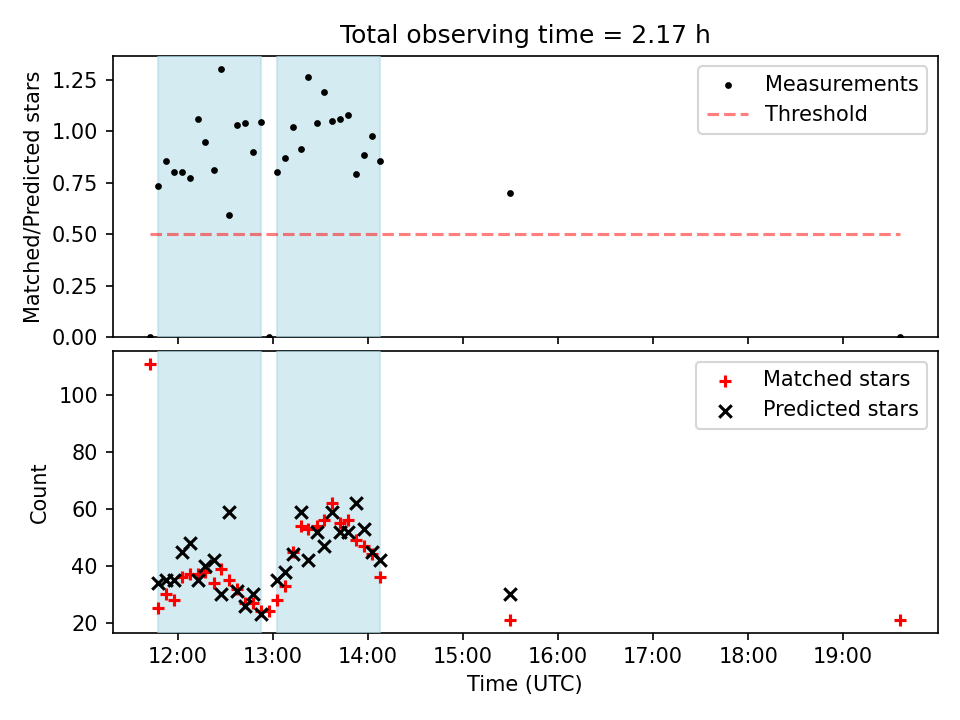 Total observing time = 2.17 h

Matched/Predicted stars

1.25
1.00
0.75
0.50
0.25
0.00

Measurements
Threshold

Count

100
80
60
40
20

Matched stars
Predicted stars

12:00
13:00
14:00
15:00
16:00
17:00
18:00
19:00

Time (UTC)